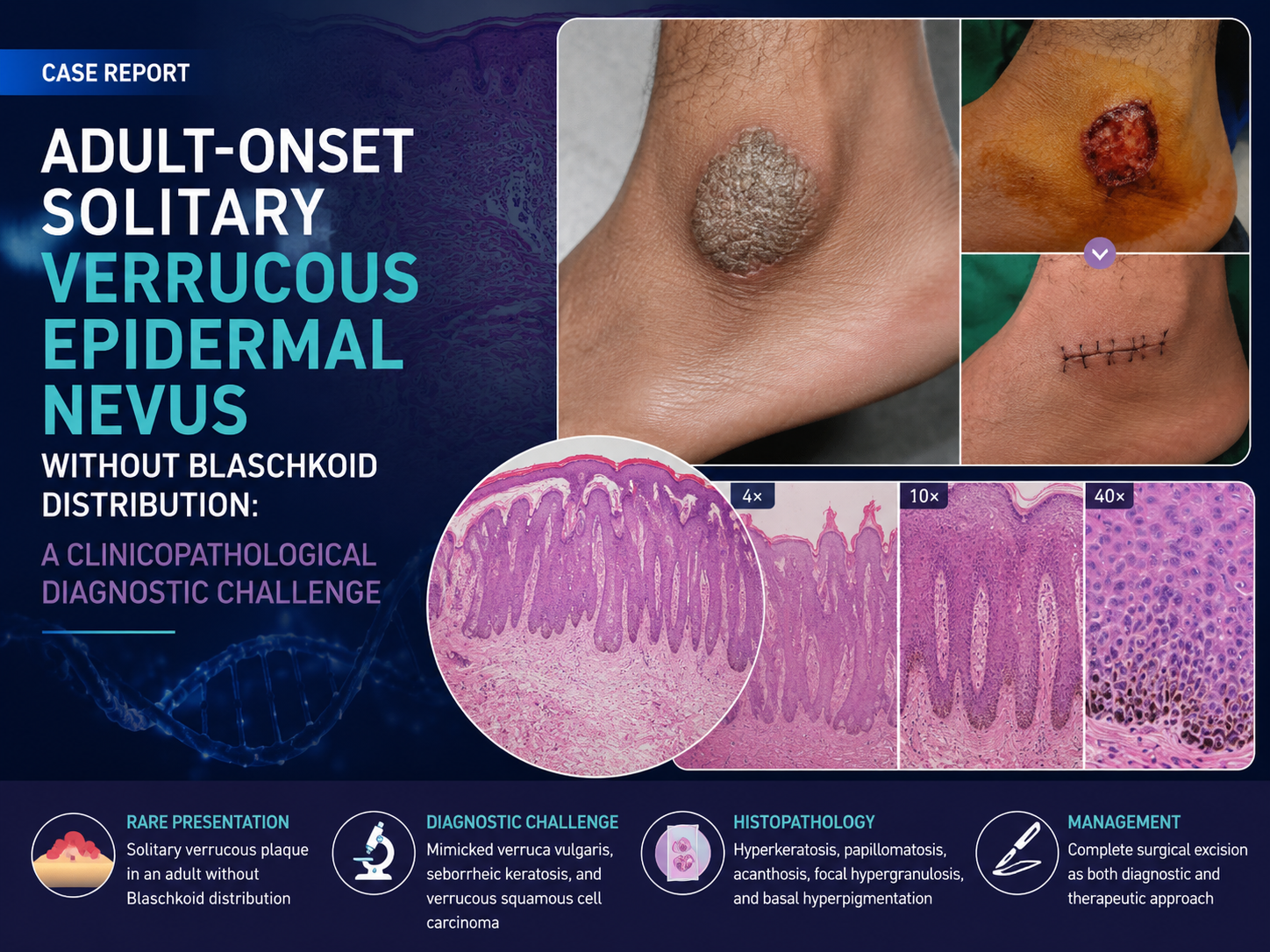 CASE REPORT

ADULT-ONSET SOLITARY VERRUCOUS EPIDERMAL NEVUS WITHOUT BLASCHKOID DISTRIBUTION:

A CLINICOPATHOLOGICAL DIAGNOSTIC CHALLENGE

4×

10×

40×

RARE PRESENTATION
Solitary verrucous plaque in an adult without Blaschkoid distribution

DIAGNOSTIC CHALLENGE
Mimicked verruca vulgaris, seborrheic keratosis, and verrucous squamous cell carcinoma

HISTOPATHOLOGY
Hyperkeratosis, papillomatosis, acanthosis, focal hypergranulosis, and basal hyperpigmentation

MANAGEMENT
Complete surgical excision as both diagnostic and therapeutic approach